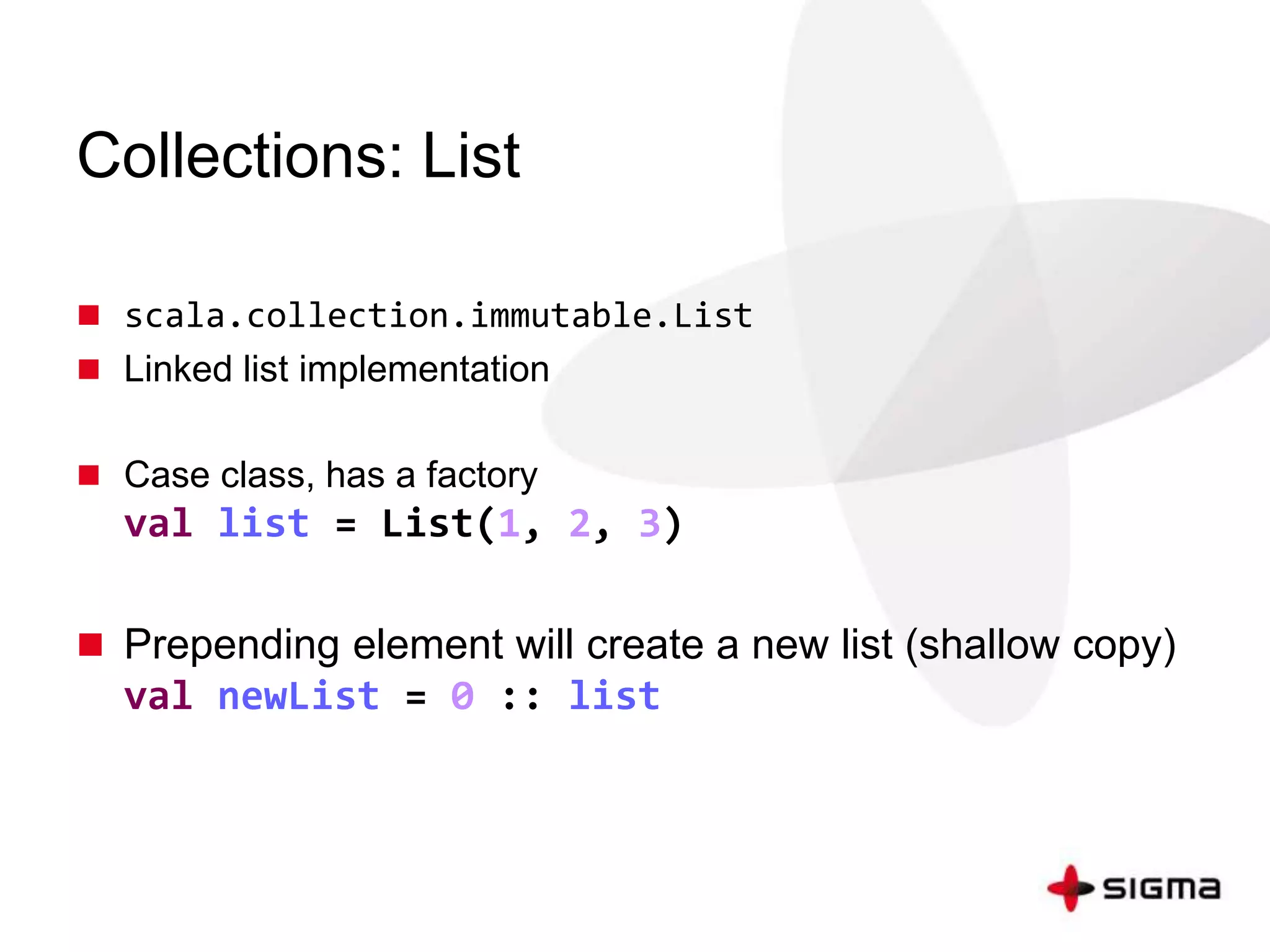 Collections: List

scala.collection.immutable.List

Linked list implementation

Case class, has a factory
val list = List(1, 2, 3)

Prepending element will create a new list (shallow copy)
val newList = 0 :: list

SIGMA